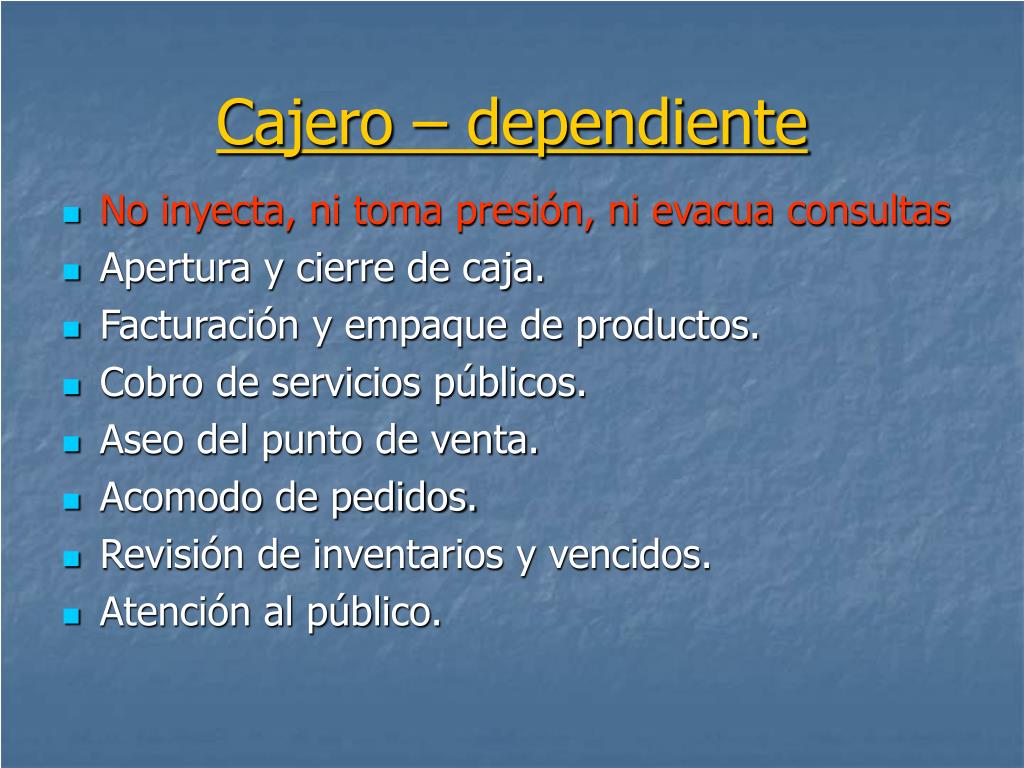 Cajero – dependiente

- No inyecta, ni toma presión, ni evacua consultas
- Apertura y cierre de caja.
- Facturación y empaque de productos.
- Cobro de servicios públicos.
- Aseo del punto de venta.
- Acomodo de pedidos.
- Revisión de inventarios y vencidos.
- Atención al público.